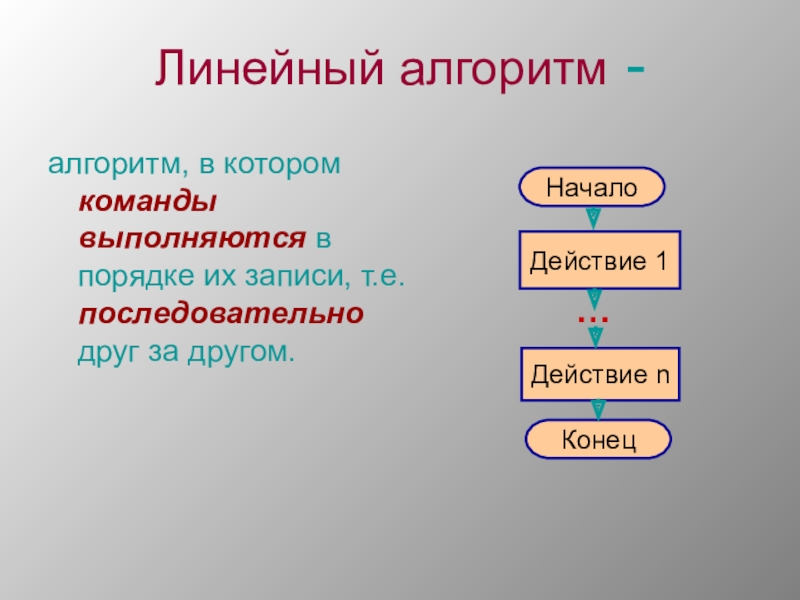 Линейный алгоритм -

алгоритм, в котором команды выполняются в порядке их записи, т.е. последовательно друг за другом.

Начало

Действие 1

…

Действие n

Конец